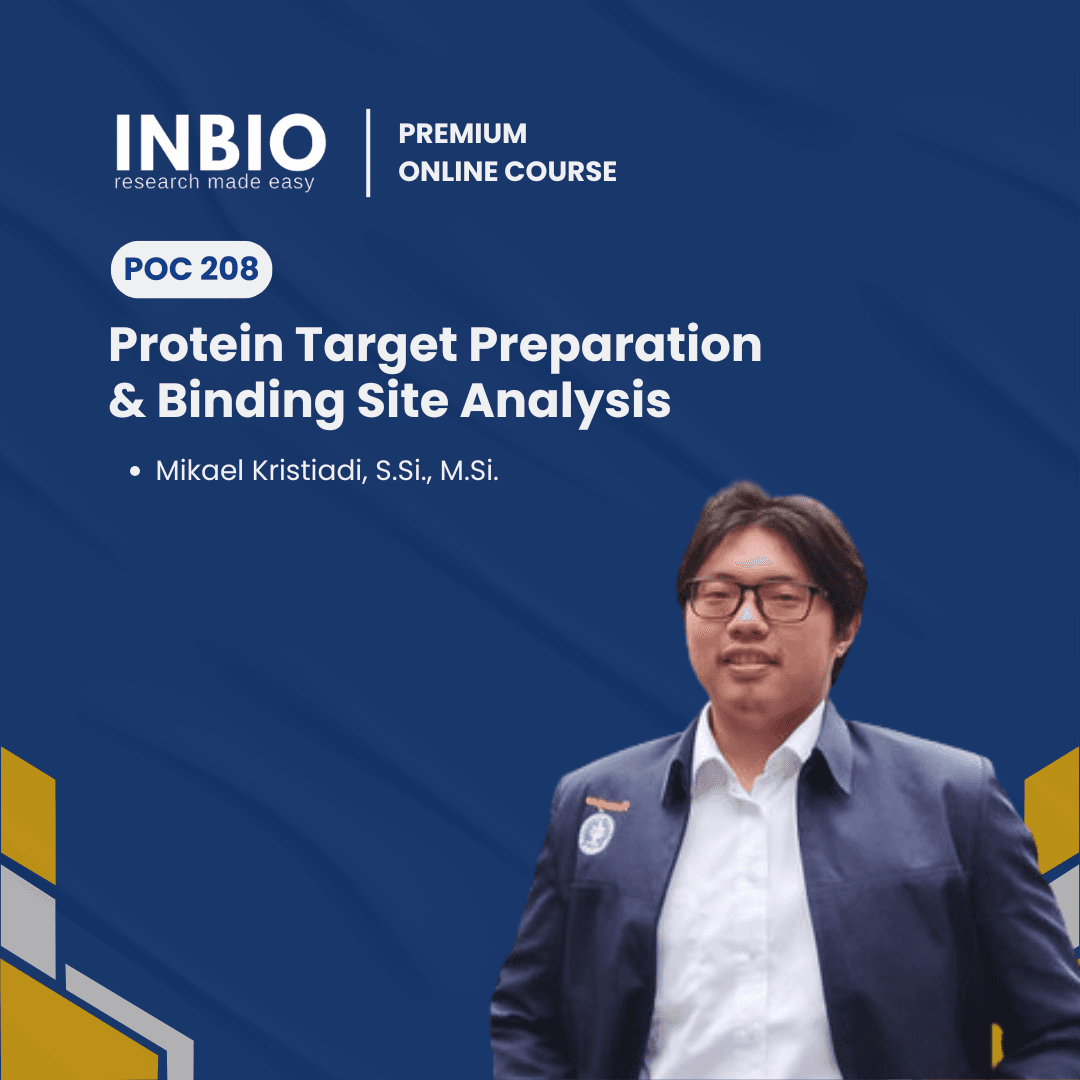 INBIO
research made easy

PREMIUM
ONLINE COURSE

POC 208

Protein Target Preparation & Binding Site Analysis

• Mikael Kristiadi, S.Si., M.Si.